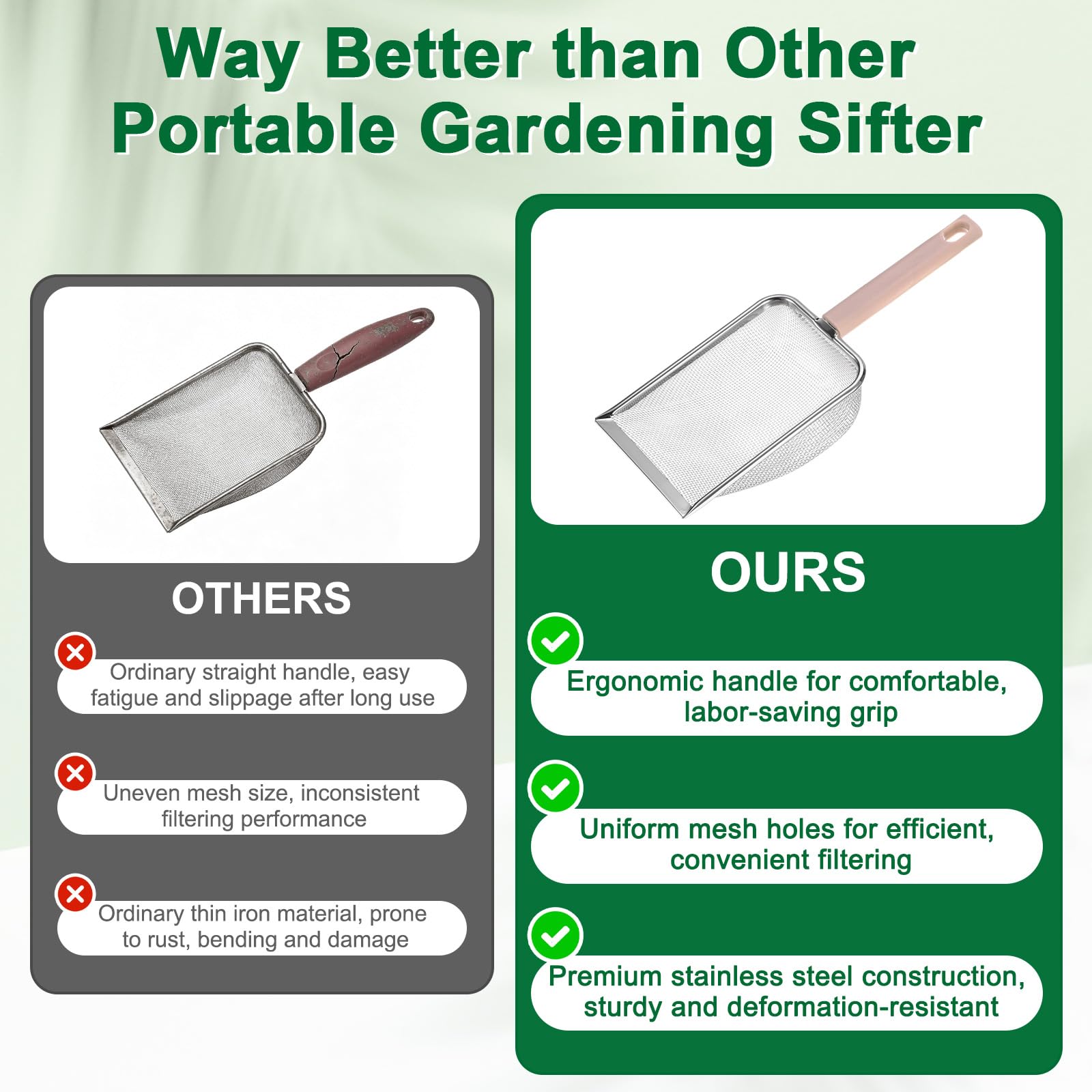 Way Better than Other Portable Gardening Sifter

OTHERS

Ordinary straight handle, easy fatigue and slippage after long use

Uneven mesh size, inconsistent filtering performance

Ordinary thin iron material, prone to rust, bending and damage

OURS

Ergonomic handle for comfortable, labor-saving grip

Uniform mesh holes for efficient, convenient filtering

Premium stainless steel construction, sturdy and deformation-resistant